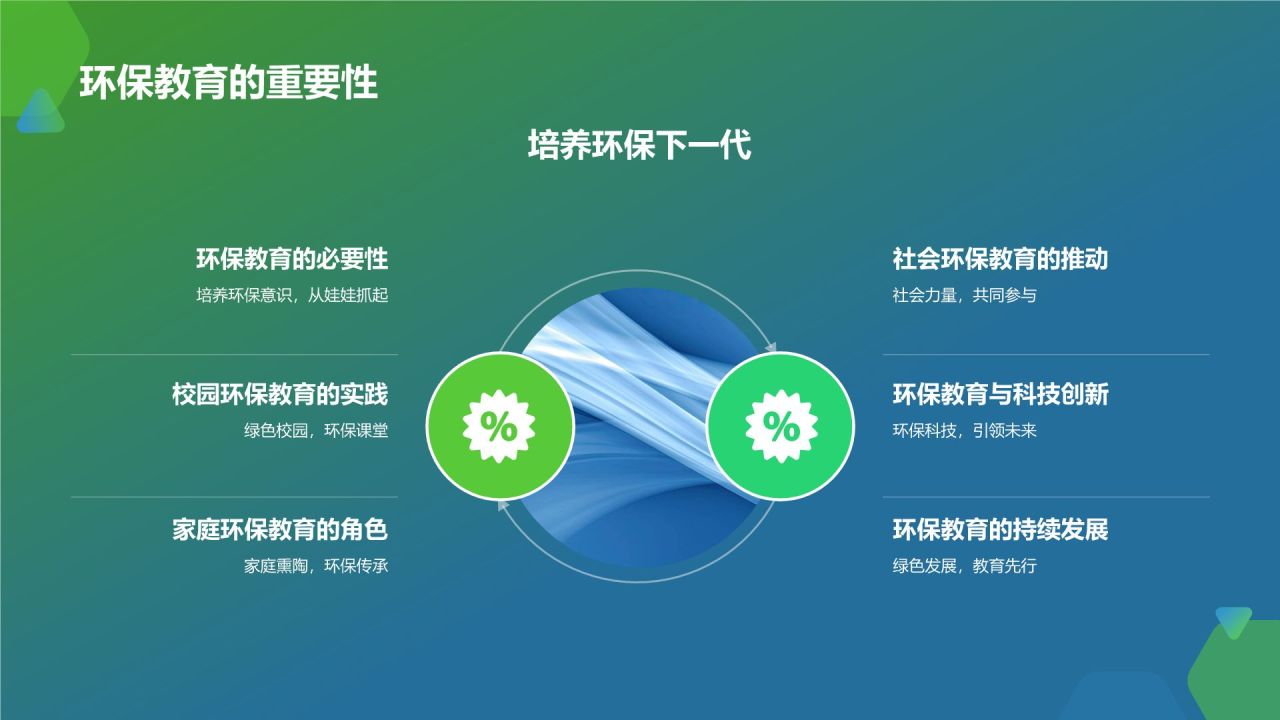 环保教育的重要性

培养环保下一代

环保教育的必要性

培养环保意识，从娃娃抓起

校园环保教育的实践

绿色校园，环保课堂

家庭环保教育的角色

家庭熏陶，环保传承

%

%

社会环保教育的推动

社会力量，共同参与

环保教育与科技创新

环保科技，引领未来

环保教育的持续发展

绿色发展，教育先行